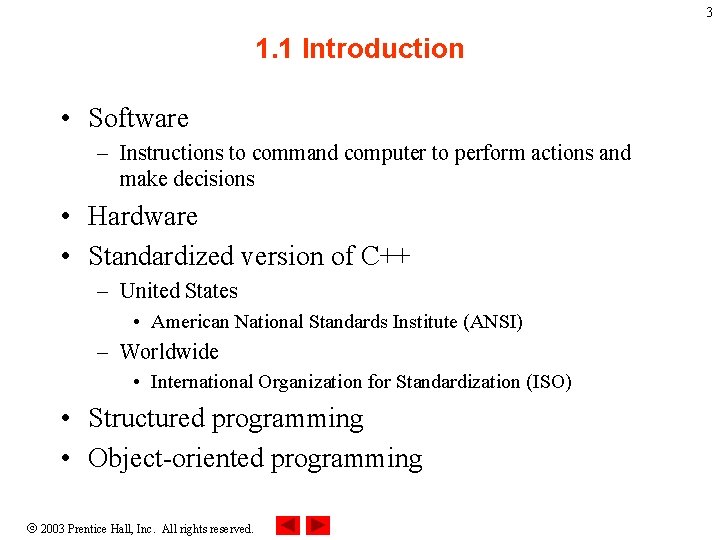 3

1.1 Introduction

• Software
– Instructions to command computer to perform actions and make decisions
• Hardware
• Standardized version of C++
– United States
• American National Standards Institute (ANSI)
– Worldwide
• International Organization for Standardization (ISO)
• Structured programming
• Object-oriented programming

© 2003 Prentice Hall, Inc. All rights reserved.